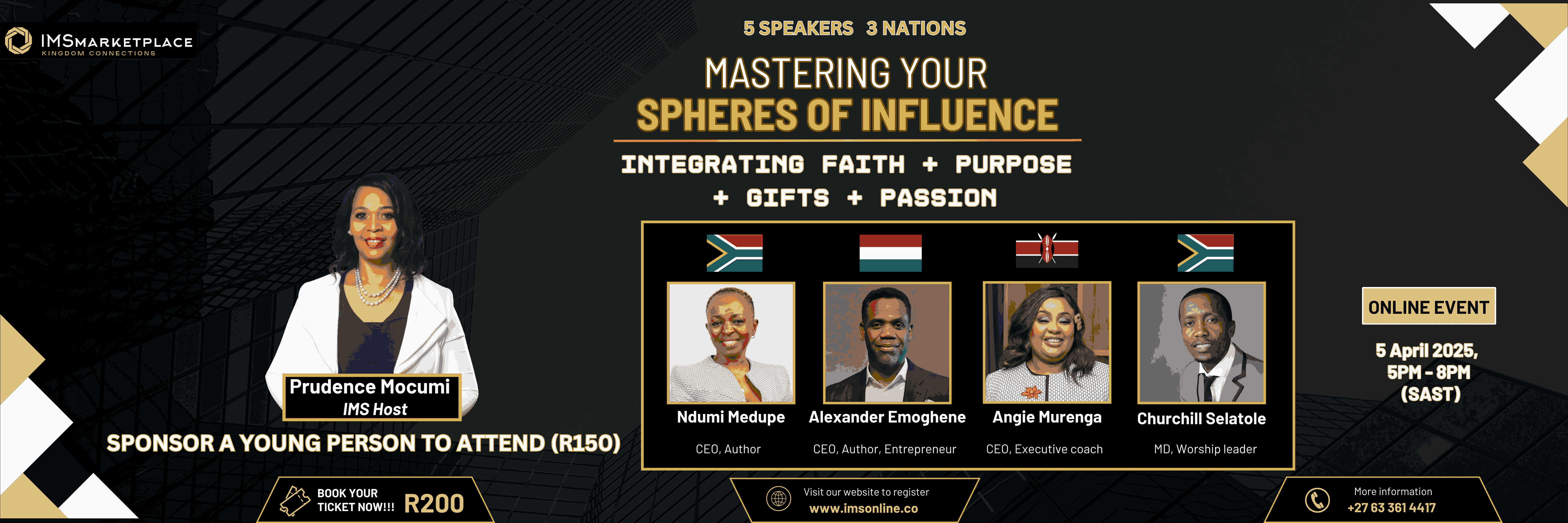 IMSMARKETPLACE
KINGDOM CONNECTIONS

5 SPEAKERS 3 NATIONS

MASTERING YOUR
SPHERES OF INFLUENCE

INTEGRATING FAITH + PURPOSE + GIFTS + PASSION

Prudence Mocumi
IMS Host

SPONSOR A YOUNG PERSON TO ATTEND (R150)

Ndumi Medupe
CEO, Author

Alexander Emoghene
CEO, Author, Entrepreneur

Angie Murenga
CEO, Executive coach

Churchill Selatole
MD, Worship leader

ONLINE EVENT

5 April 2025,
5PM - 8PM
(SAST)

BOOK YOUR TICKET NOW!!! R200

Visit our website to register
www.imsonline.co

More information
+27 63 361 4417